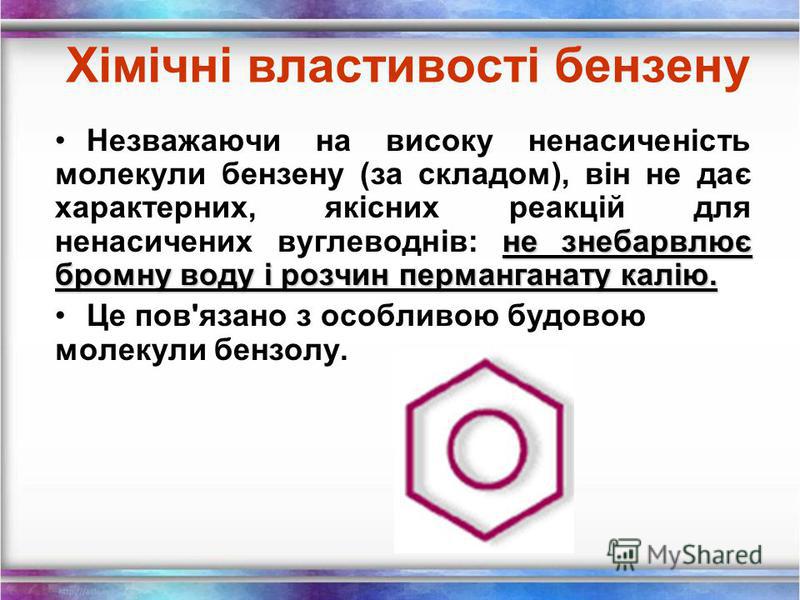 Хімічні властивості бензену

• Незважаючи на високу ненасиченість молекули бензену (за складом), він не дає характерних, якісних реакцій для ненасичених вуглеводнів: не знебарвлює бромну воду і розчин перманганату калію.

• Це пов'язано з особливою будовою молекули бензолу.

MyShared